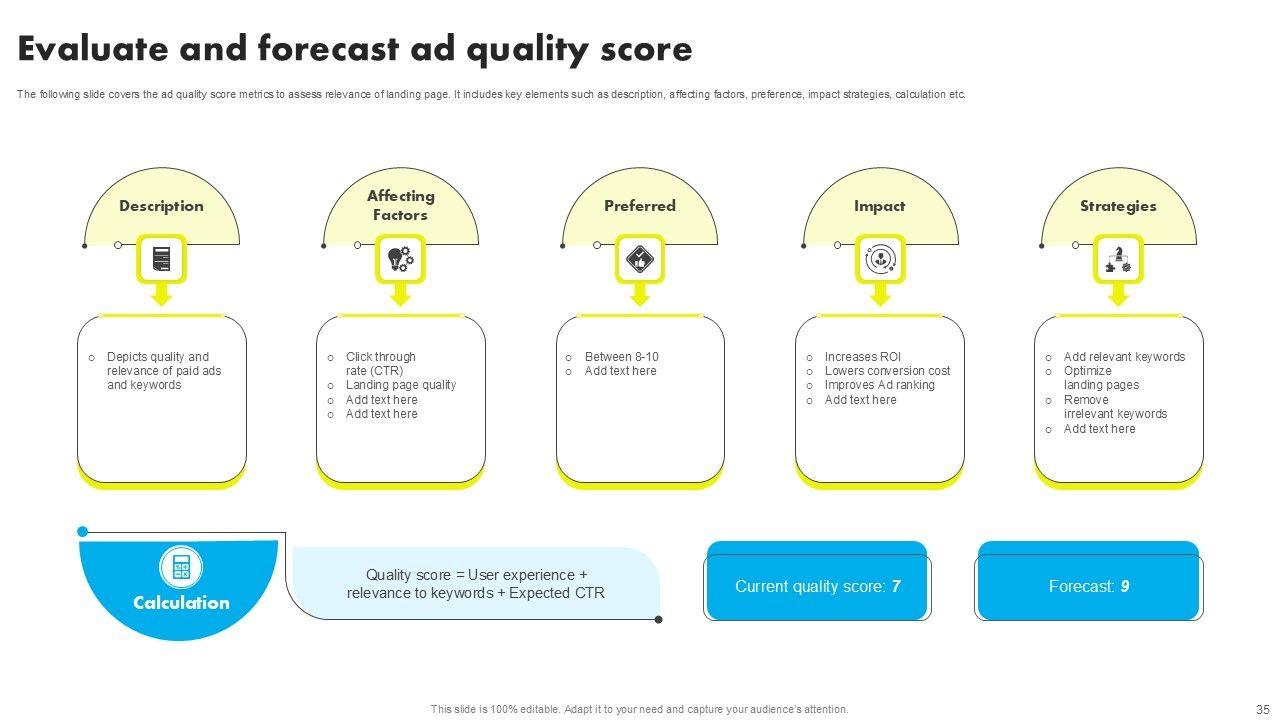 Evaluate and forecast ad quality score

The following slide covers the ad quality score metrics to assess relevance of landing page. It includes key elements such as description, affecting factors, preference, impact strategies, calculation etc.

Description

o Depicts quality and relevance of paid ads and keywords

Affecting Factors

o Click through rate (CTR)
o Landing page quality
o Add text here
o Add text here

Preferred

o Between 8-10
o Add text here

Impact

o Increases ROI
o Lowers conversion cost
o Improves Ad ranking
o Add text here

Strategies

o Add relevant keywords
o Optimize landing pages
o Remove irrelevant keywords
o Add text here

Calculation

Quality score = User experience + relevance to keywords + Expected CTR

Current quality score: 7

Forecast: 9

This slide is 100% editable. Adapt it to your need and capture your audience's attention.

35